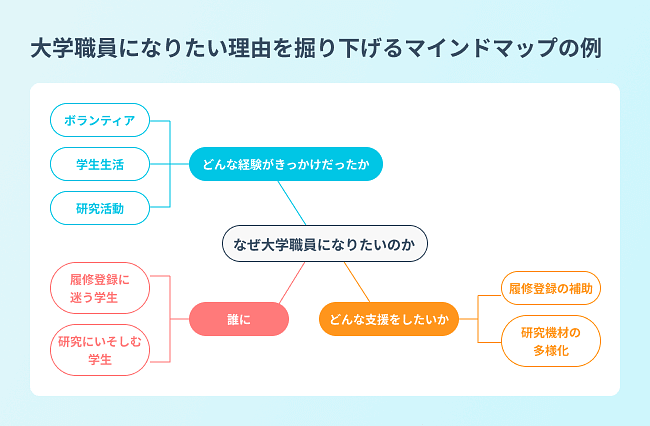 大学職員になりたい理由を掘り下げるマインドマップの例

ボランティア

学生生活

研究活動

どんな経験がきっかけだったか

なぜ大学職員になりたいのか

履修登録に迷う学生

研究にいそしむ学生

誰に

どんな支援をしたいか

履修登録の補助

研究機材の多様化